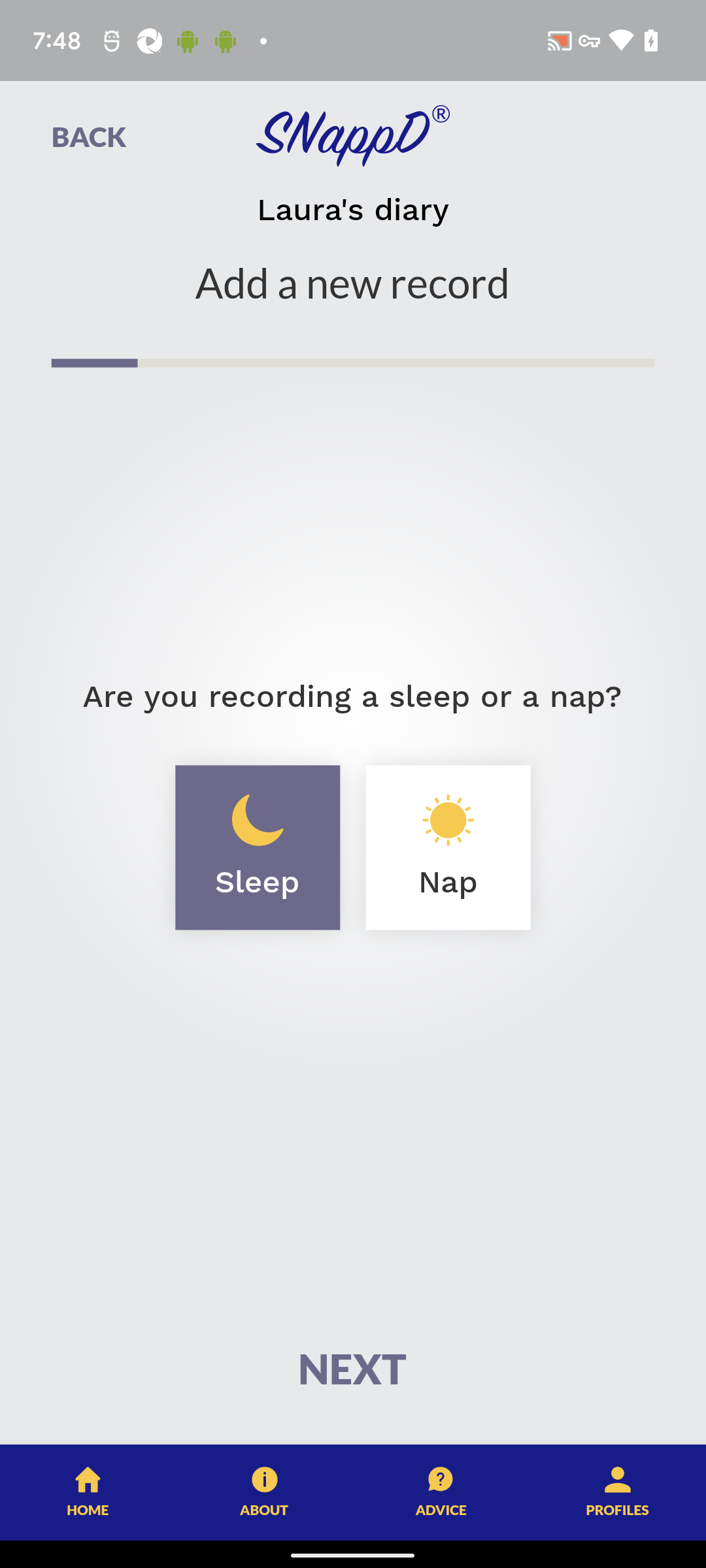 7:48

BACK

SNappD®

Laura's diary

Add a new record

Are you recording a sleep or a nap?

Sleep

Nap

NEXT

HOME ABOUT ADVICE PROFILES